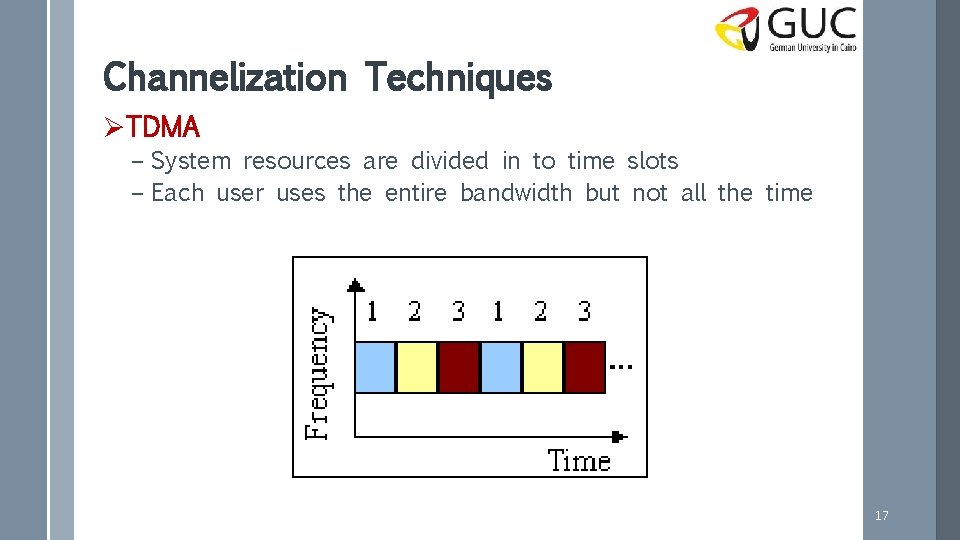 GUC
German University in Cairo

Channelization Techniques

➢TDMA

– System resources are divided in to time slots

– Each user uses the entire bandwidth but not all the time

Frequency

1 2 3 1 2 3

...

Time

17